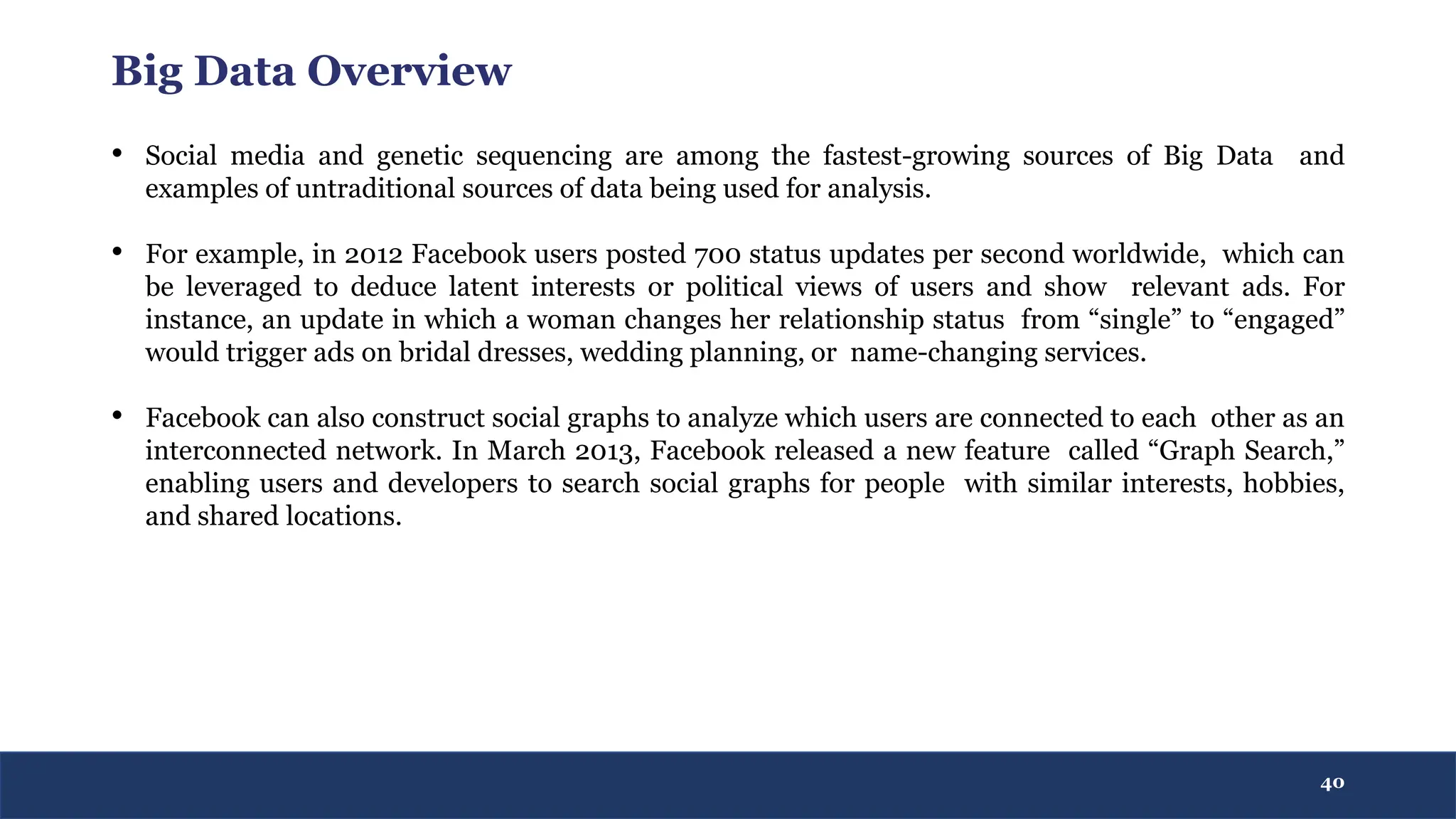 Big Data Overview

• Social media and genetic sequencing are among the fastest-growing sources of Big Data and examples of untraditional sources of data being used for analysis.

• For example, in 2012 Facebook users posted 700 status updates per second worldwide, which can be leveraged to deduce latent interests or political views of users and show relevant ads. For instance, an update in which a woman changes her relationship status from “single” to “engaged” would trigger ads on bridal dresses, wedding planning, or name-changing services.

• Facebook can also construct social graphs to analyze which users are connected to each other as an interconnected network. In March 2013, Facebook released a new feature called “Graph Search,” enabling users and developers to search social graphs for people with similar interests, hobbies, and shared locations.

40